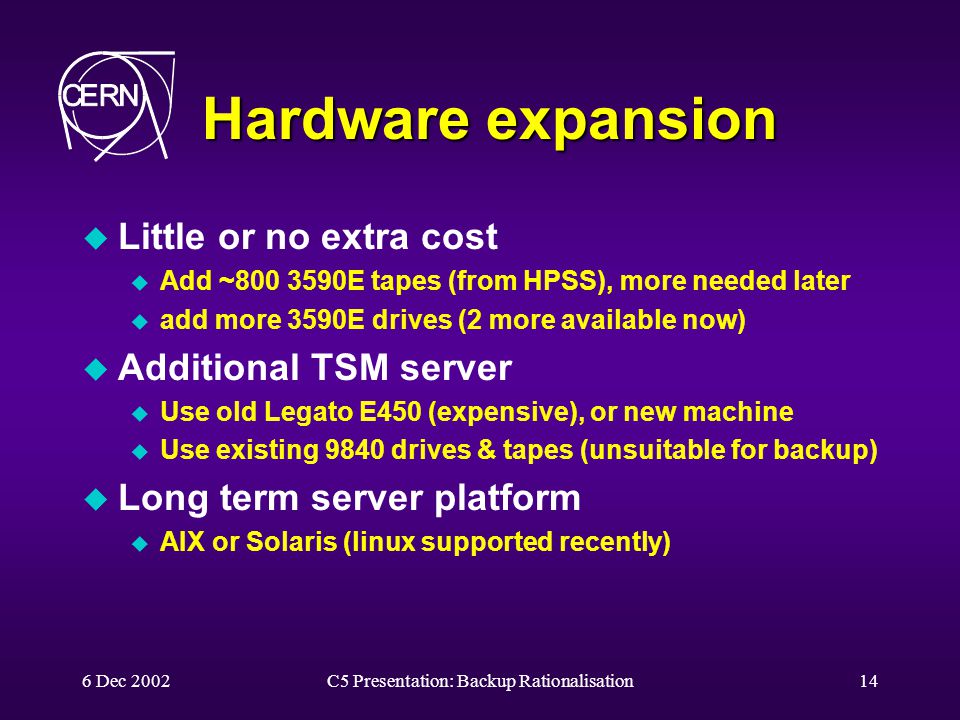 CERN

Hardware expansion

Little or no extra cost

Add ~800 3590E tapes (from HPSS), more needed later

add more 3590E drives (2 more available now)

Additional TSM server

Use old Legato E450 (expensive), or new machine

Use existing 9840 drives & tapes (unsuitable for backup)

Long term server platform

AIX or Solaris (linux supported recently)

6 Dec 2002

C5 Presentation: Backup Rationalisation

14